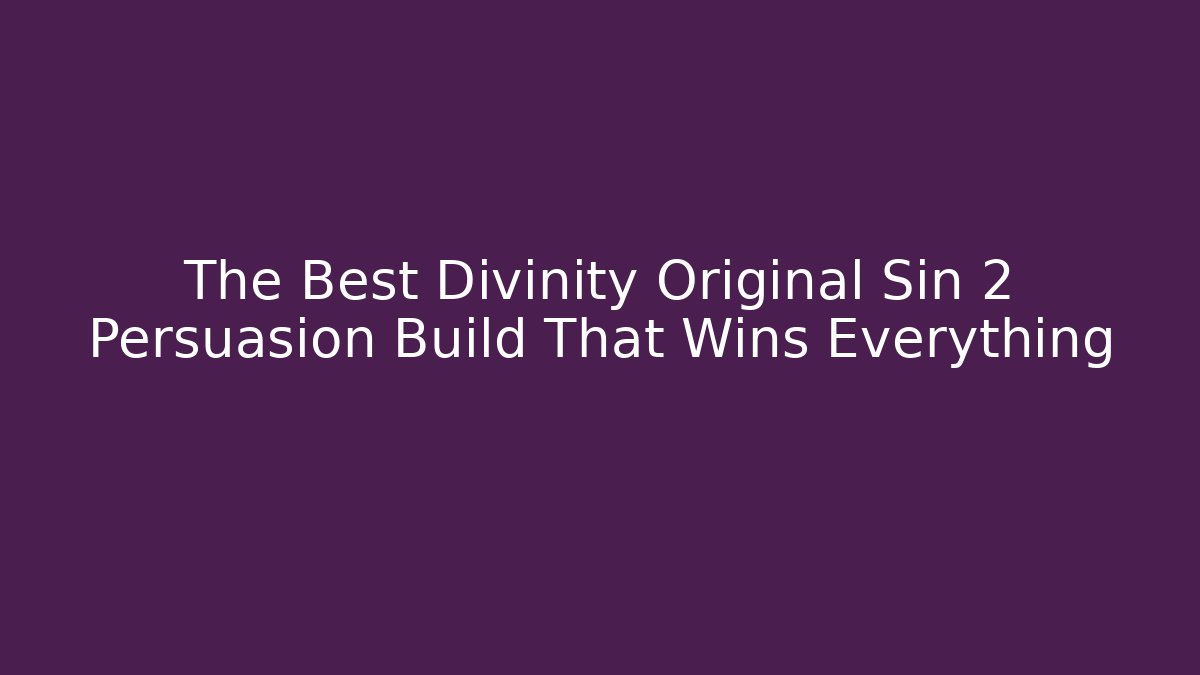 The Best Divinity Original Sin 2 Persuasion Build That Wins Everything